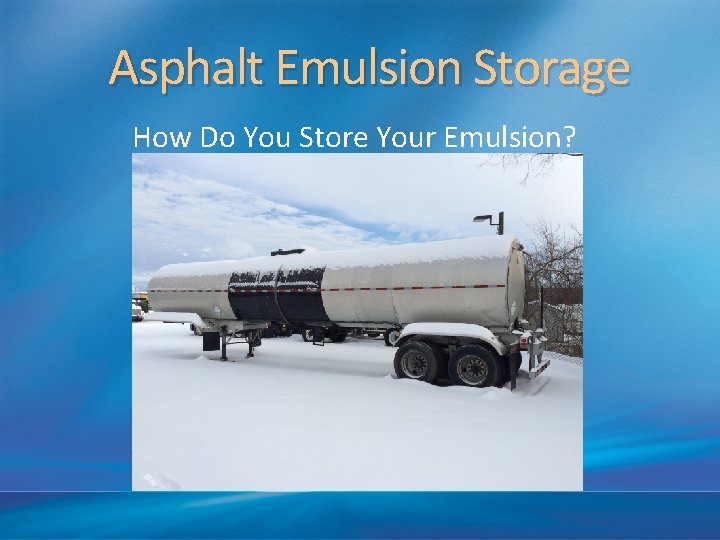 Asphalt Emulsion Storage

How Do You Store Your Emulsion?